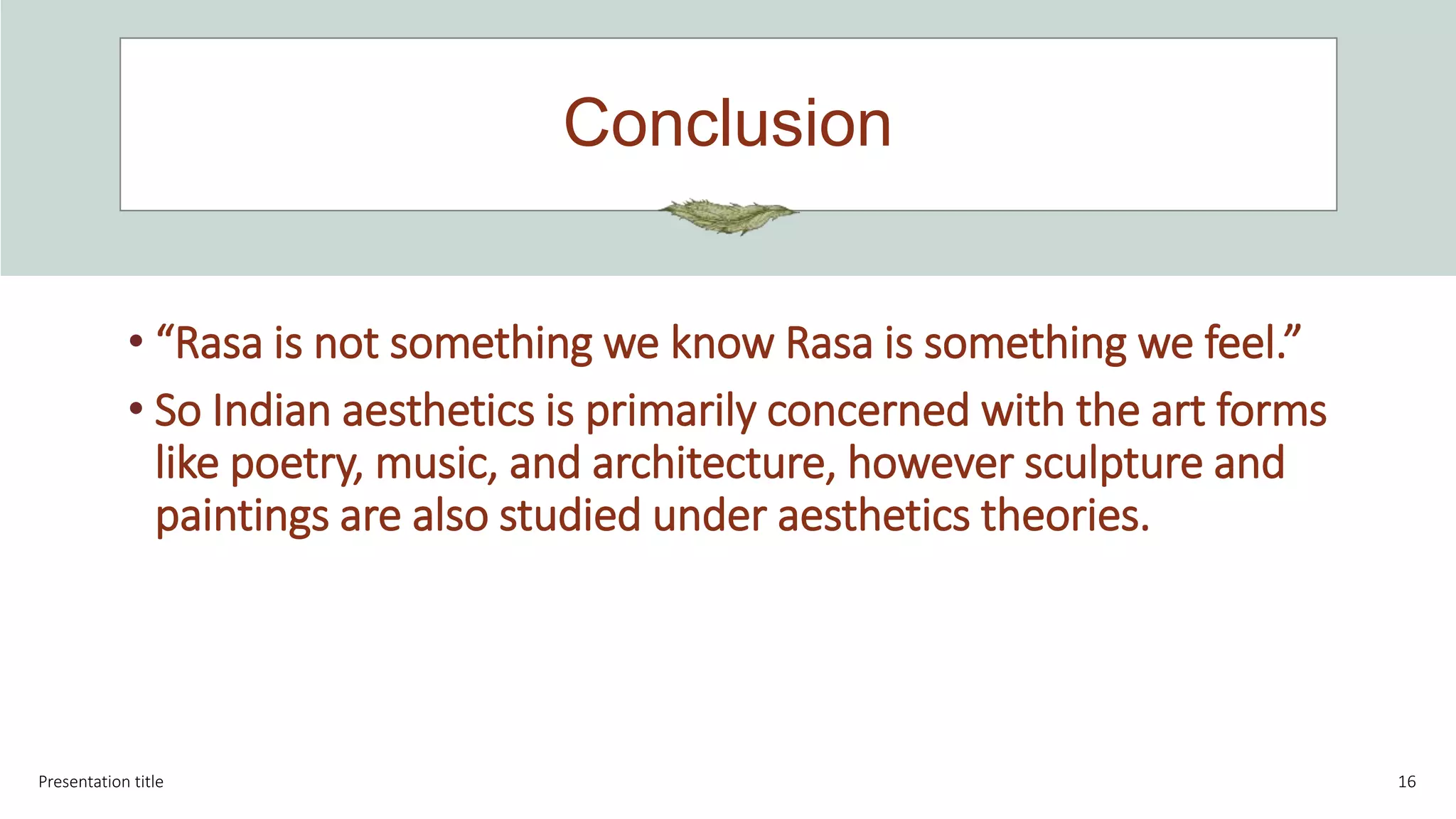 Conclusion

• “Rasa is not something we know Rasa is something we feel.”
• So Indian aesthetics is primarily concerned with the art forms like poetry, music, and architecture, however sculpture and paintings are also studied under aesthetics theories.

Presentation title

16